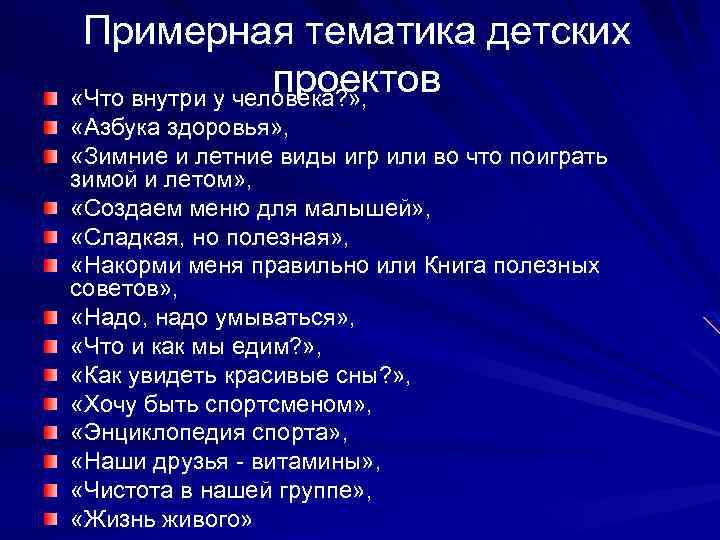 Примерная тематика детских проектов

«Что внутри у человека?»,
«Азбука здоровья»,
«Зимние и летние виды игр или во что поиграть зимой и летом»,
«Создаем меню для малышей»,
«Сладкая, но полезная»,
«Накорми меня правильно или Книга полезных советов»,
«Надо, надо умываться»,
«Что и как мы едим?»,
«Как увидеть красивые сны?»,
«Хочу быть спортсменом»,
«Энциклопедия спорта»,
«Наши друзья - витамины»,
«Чистота в нашей группе»,
«Жизнь живого»